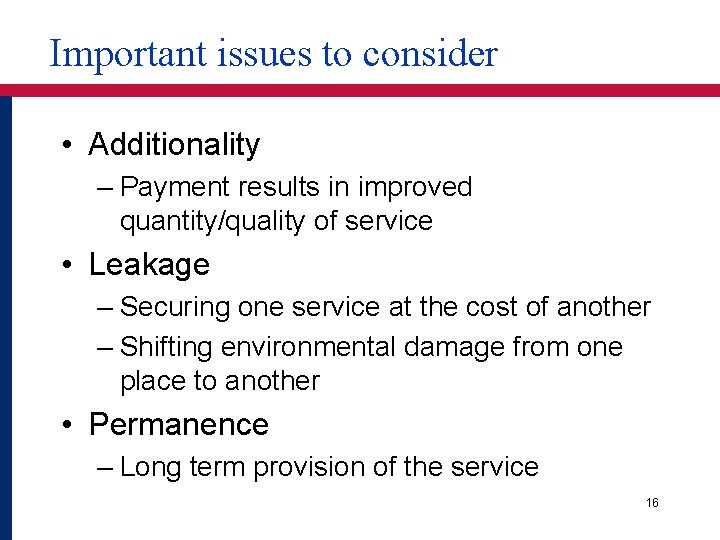 Important issues to consider

• Additionality
– Payment results in improved quantity/quality of service

• Leakage
– Securing one service at the cost of another
– Shifting environmental damage from one place to another

• Permanence
– Long term provision of the service

16